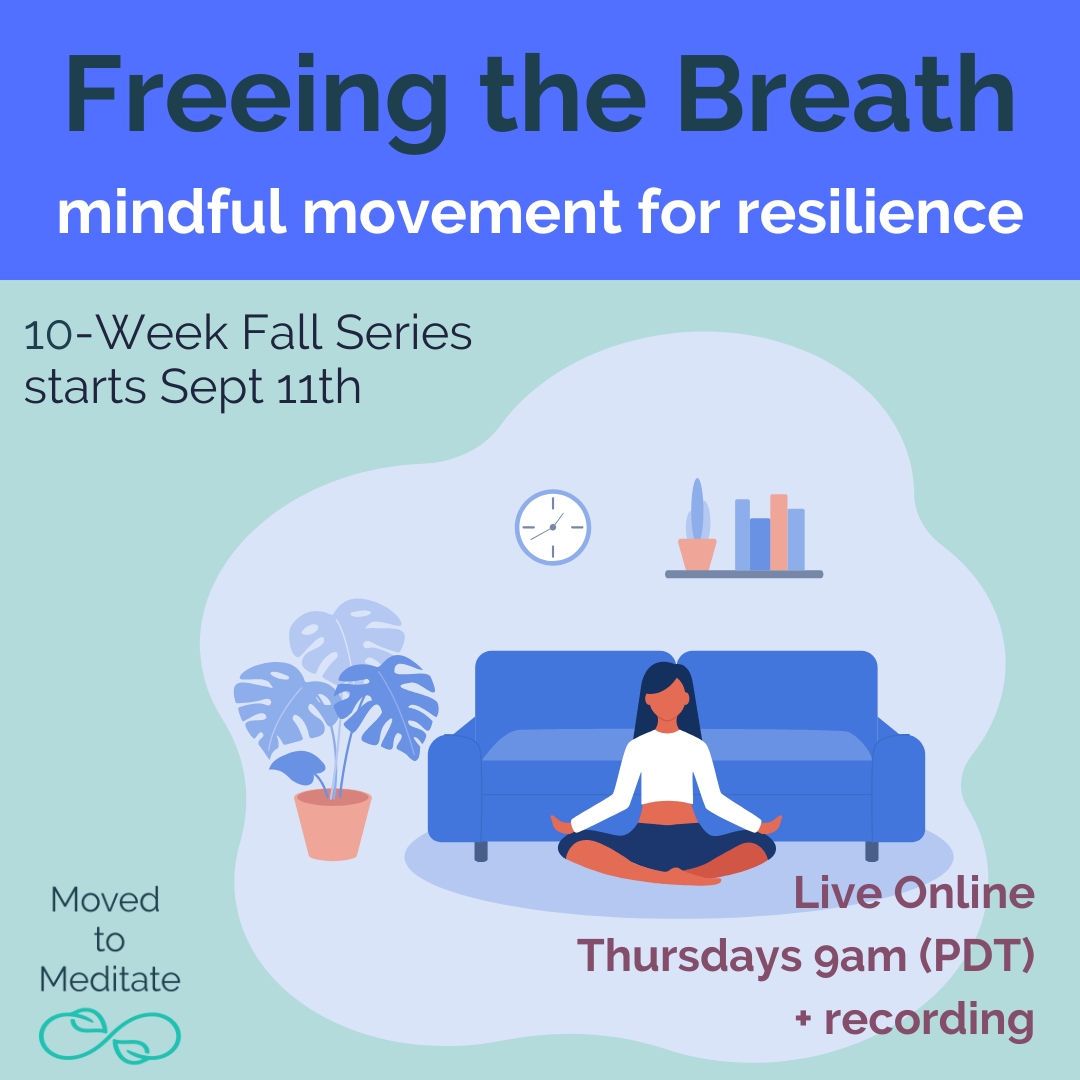 Freeing the Breath
mindful movement for resilience

10-Week Fall Series
starts Sept 11th

Moved
to
Meditate

Live Online
Thursdays 9am (PDT)
+ recording